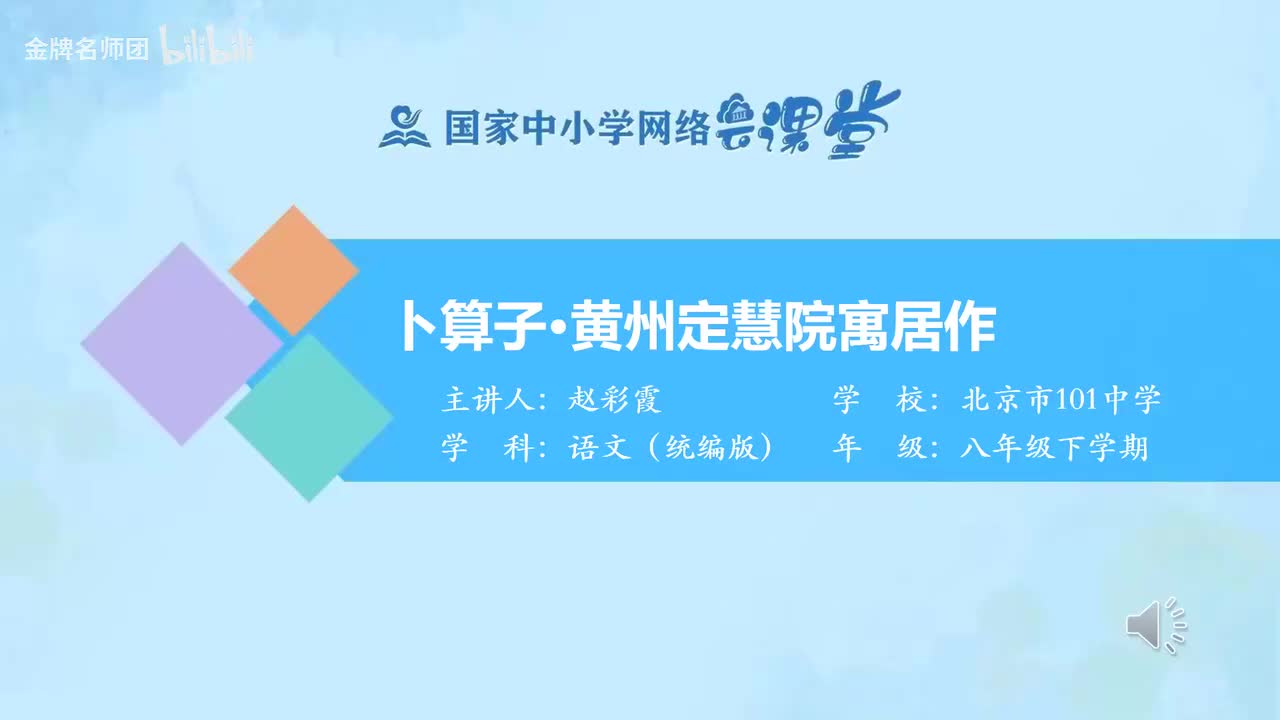 金牌名师团 bilibili

国家中小学网络云课堂

卜算子·黄州定慧院寓居作

主讲人：赵彩霞　　学　校：北京市101中学
学　科：语文（统编版）　　年　级：八年级下学期